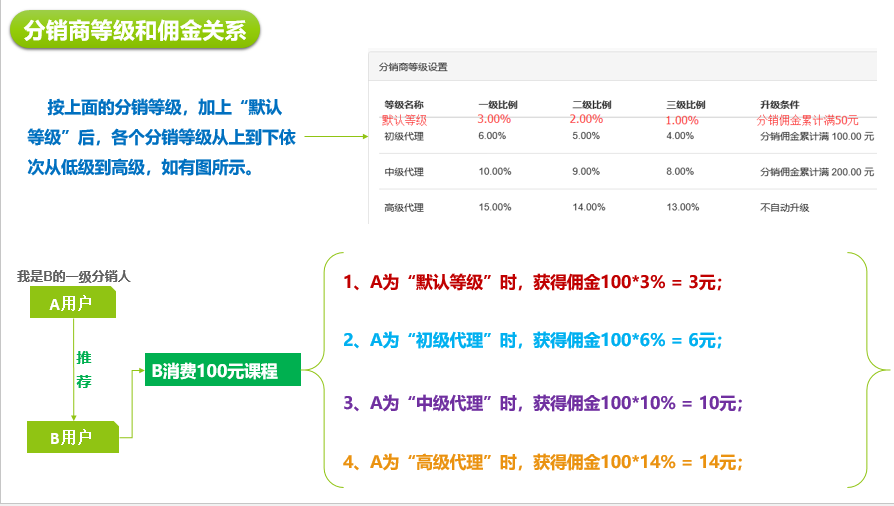 分销商等级和佣金关系

按上面的分销等级，加上“默认等级”后，各个分销等级从上到下依次从低级到高级，如有图所示。

分销商等级设置

| 等级名称 | 一级比例 | 二级比例 | 三级比例 | 升级条件 |
|---|---|---|---|---|
| 默认等级 | 3.00% | 2.00% | 1.00% | 分销佣金累计满50元 |
| 初级代理 | 6.00% | 5.00% | 4.00% | 分销佣金累计满 100.00 元 |
| 中级代理 | 10.00% | 9.00% | 8.00% | 分销佣金累计满 200.00 元 |
| 高级代理 | 15.00% | 14.00% | 13.00% | 不自动升级 |

我是B的一级分销人

A用户

推荐

B用户

B消费100元课程

1、A为“默认等级”时，获得佣金100*3% = 3元；

2、A为“初级代理”时，获得佣金100*6% = 6元；

3、A为“中级代理”时，获得佣金100*10% = 10元；

4、A为“高级代理”时，获得佣金100*14% = 14元；